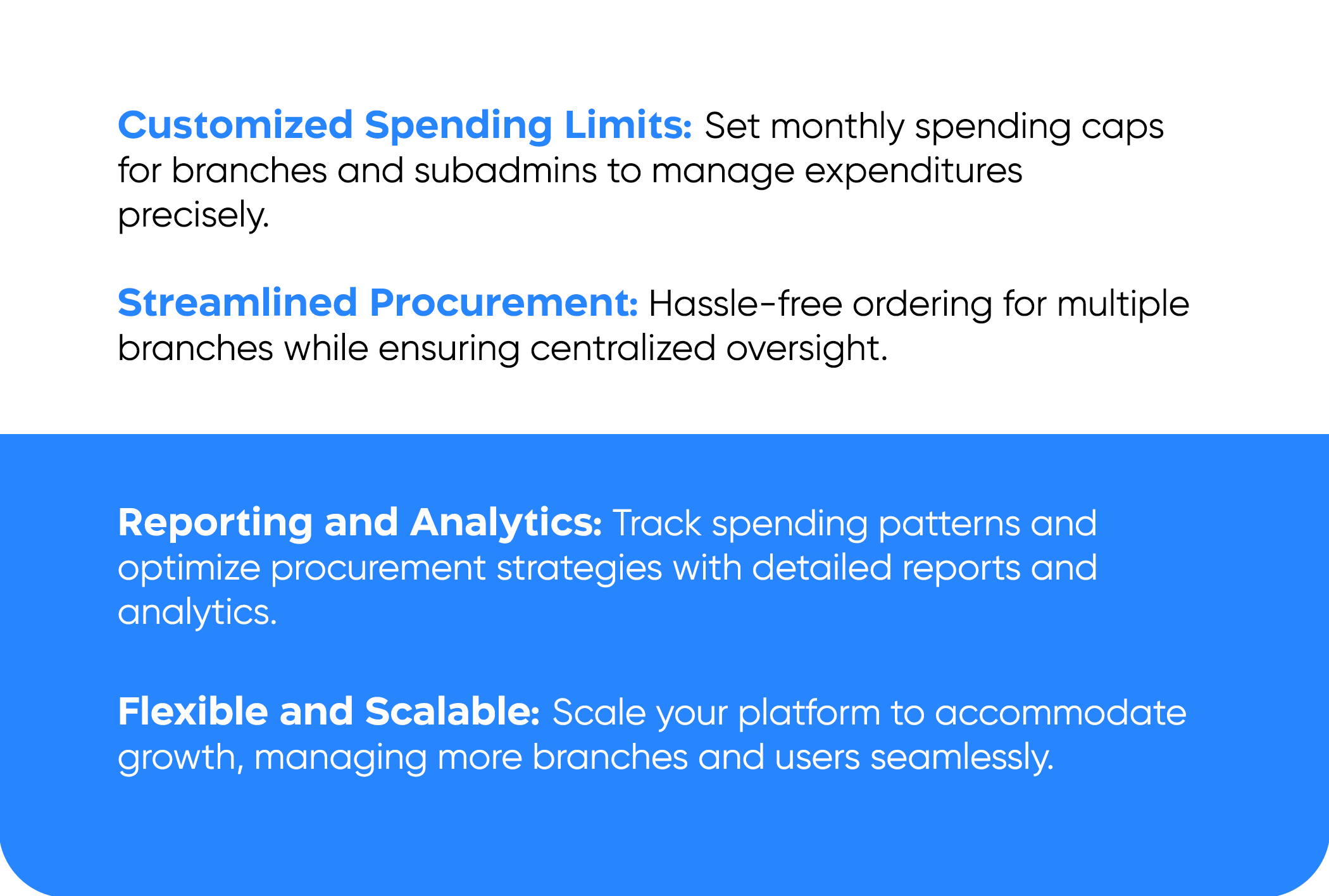 Customized Spending Limits: Set monthly spending caps for branches and subadmins to manage expenditures precisely.

Streamlined Procurement: Hassle-free ordering for multiple branches while ensuring centralized oversight.

Reporting and Analytics: Track spending patterns and optimize procurement strategies with detailed reports and analytics.

Flexible and Scalable: Scale your platform to accommodate growth, managing more branches and users seamlessly.